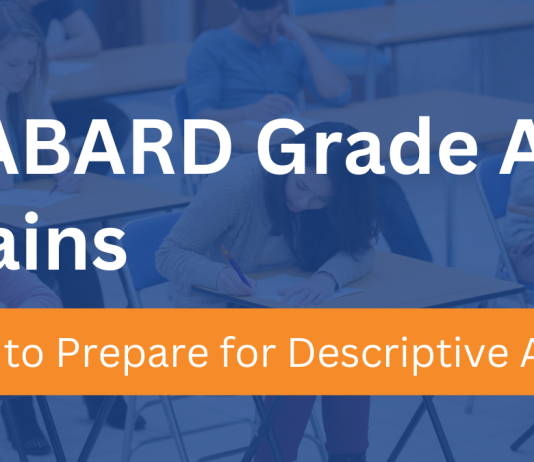 ABARD Grade A
ains

to Prepare for Descriptive A